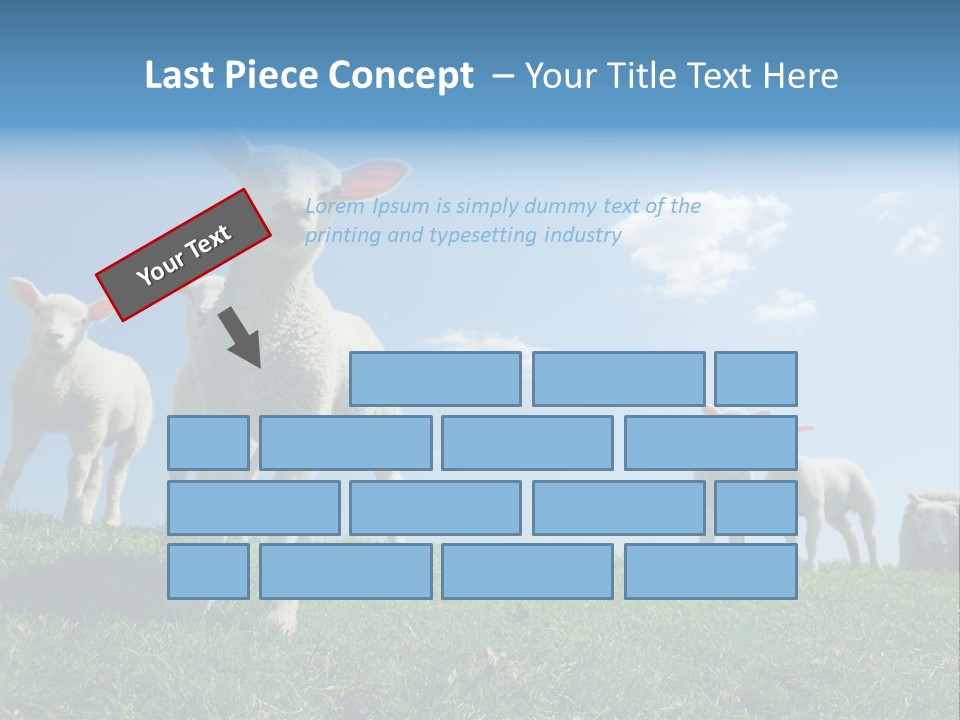 Last Piece Concept – Your Title Text Here

Your Text

Lorem Ipsum is simply dummy text of the printing and typesetting industry